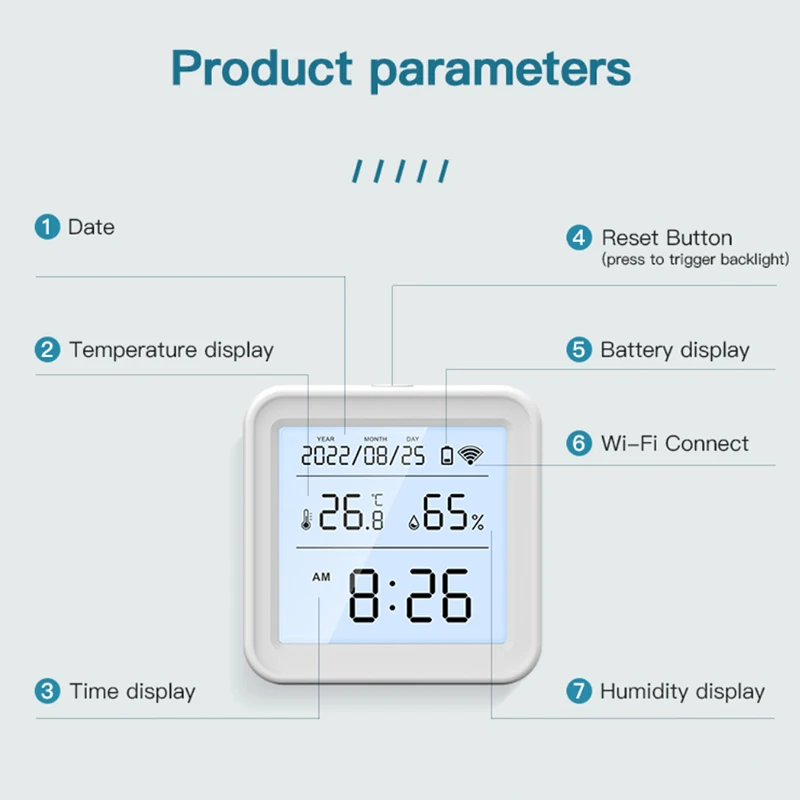 Product parameters

/////

1 Date

2 Temperature display

3 Time display

4 Reset Button
(press to trigger backlight)

5 Battery display

6 Wi-Fi Connect

7 Humidity display

YEAR MONTH DAY
2022/08/25

26.8 °C

65%

AM 8:26